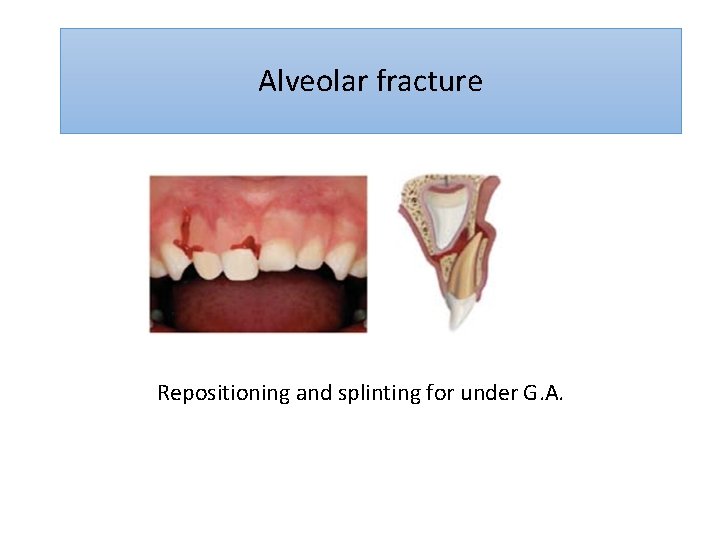 Alveolar fracture

Repositioning and splinting for under G.A.